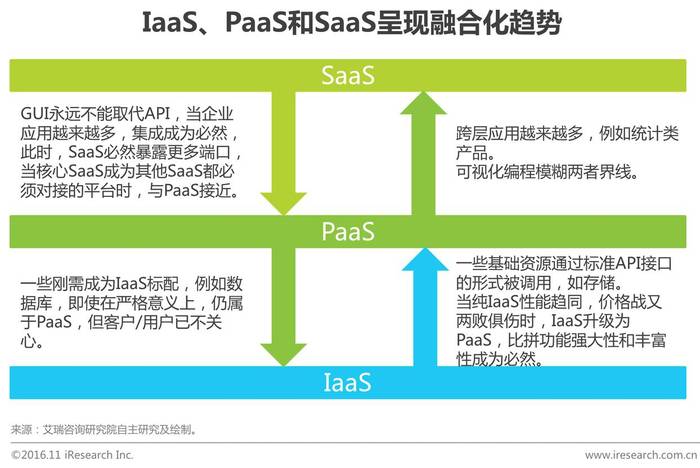 IaaS、PaaS和SaaS呈现融合化趋势

SaaS

GUI永远不能取代API，当企业应用越来越多，集成成为必然，此时，SaaS必然暴露更多端口，当核心SaaS成为其他SaaS都必须对接的平台时，与PaaS接近。

跨层应用越来越多，例如统计类产品。
可视化编程模糊两者界线。

PaaS

一些刚需成为IaaS标配，例如数据库，即使在严格意义上，仍属于PaaS，但客户/用户已不关心。

一些基础资源通过标准API接口的形式被调用，如存储。
当纯IaaS性能趋同，价格战又两败俱伤时，IaaS升级为PaaS，比拼功能强大性和丰富性成为必然。

IaaS

来源：艾瑞咨询研究院自主研究及绘制。

©2016.11 iResearch Inc.

www.iresearch.com.cn